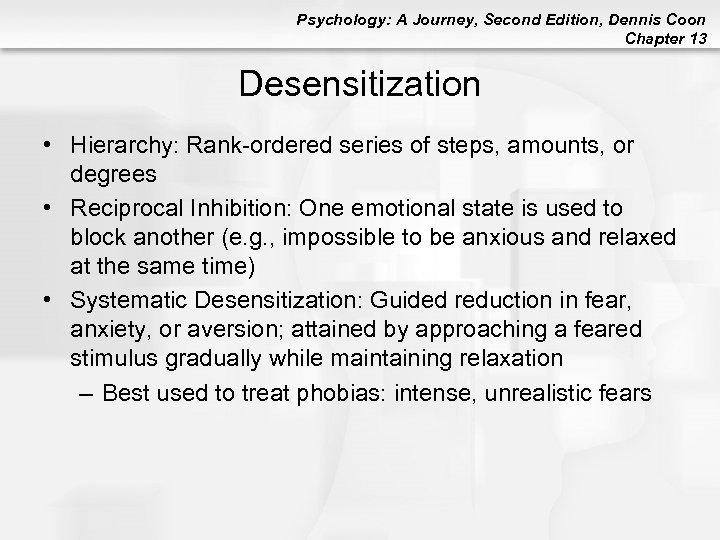 Psychology: A Journey, Second Edition, Dennis Coon
Chapter 13

Desensitization

• Hierarchy: Rank-ordered series of steps, amounts, or degrees
• Reciprocal Inhibition: One emotional state is used to block another (e.g., impossible to be anxious and relaxed at the same time)
• Systematic Desensitization: Guided reduction in fear, anxiety, or aversion; attained by approaching a feared stimulus gradually while maintaining relaxation
– Best used to treat phobias: intense, unrealistic fears